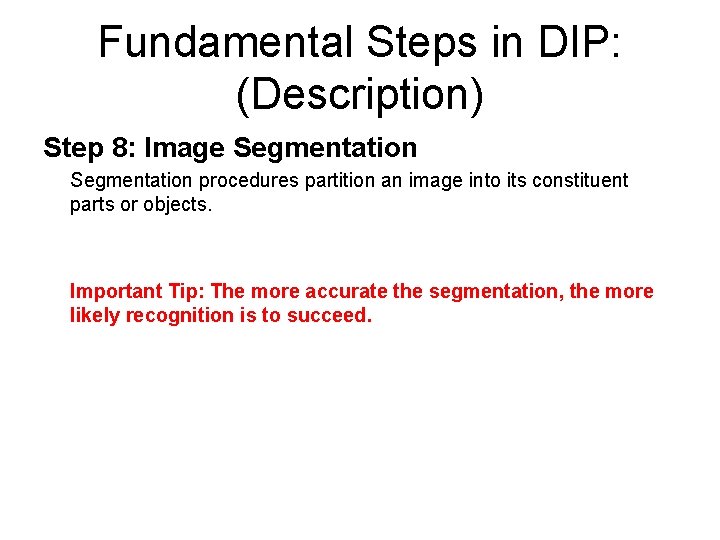 Fundamental Steps in DIP: (Description)

Step 8: Image Segmentation

Segmentation procedures partition an image into its constituent parts or objects.

Important Tip: The more accurate the segmentation, the more likely recognition is to succeed.